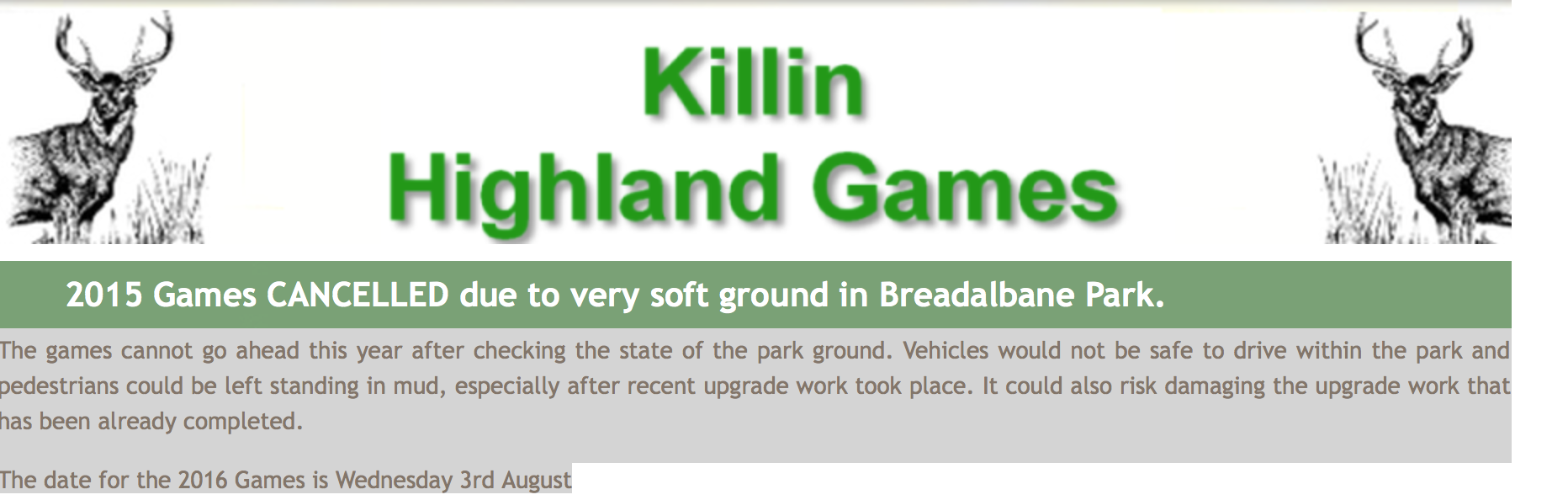 Killin
Highland Games

2015 Games CANCELLED due to very soft ground in Breadalbane Park.

The games cannot go ahead this year after checking the state of the park ground. Vehicles would not be safe to drive within the park and pedestrians could be left standing in mud, especially after recent upgrade work took place. It could also risk damaging the upgrade work that has been already completed.

The date for the 2016 Games is Wednesday 3rd August